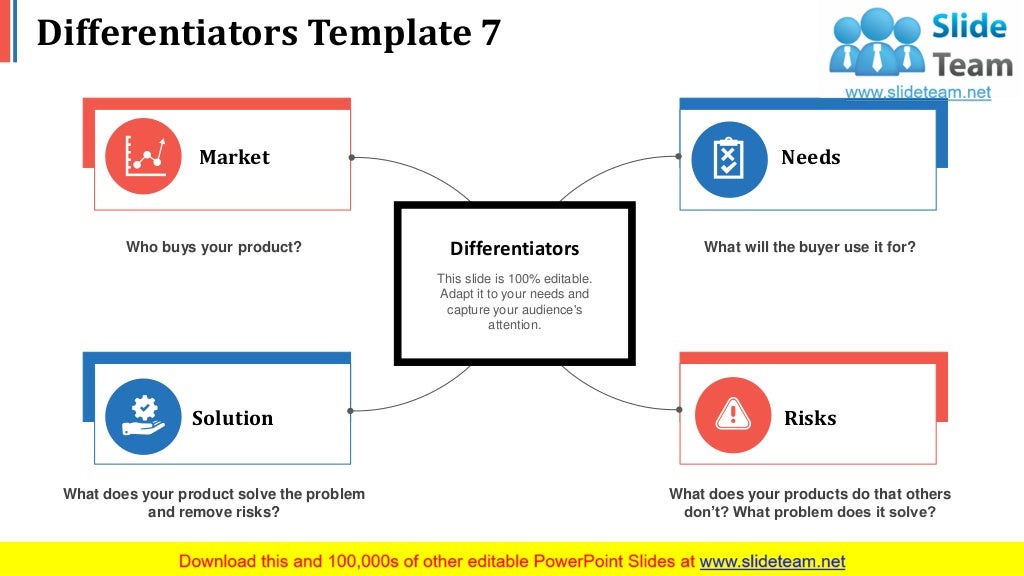 Differentiators Template 7

Slide Team
www.slideteam.net

Market

Who buys your product?

Needs

What will the buyer use it for?

Differentiators

This slide is 100% editable. Adapt it to your needs and capture your audience's attention.

Solution

What does your product solve the problem and remove risks?

Risks

What does your products do that others don't? What problem does it solve?

Download this and 100,000s of other editable PowerPoint Slides at www.slideteam.net